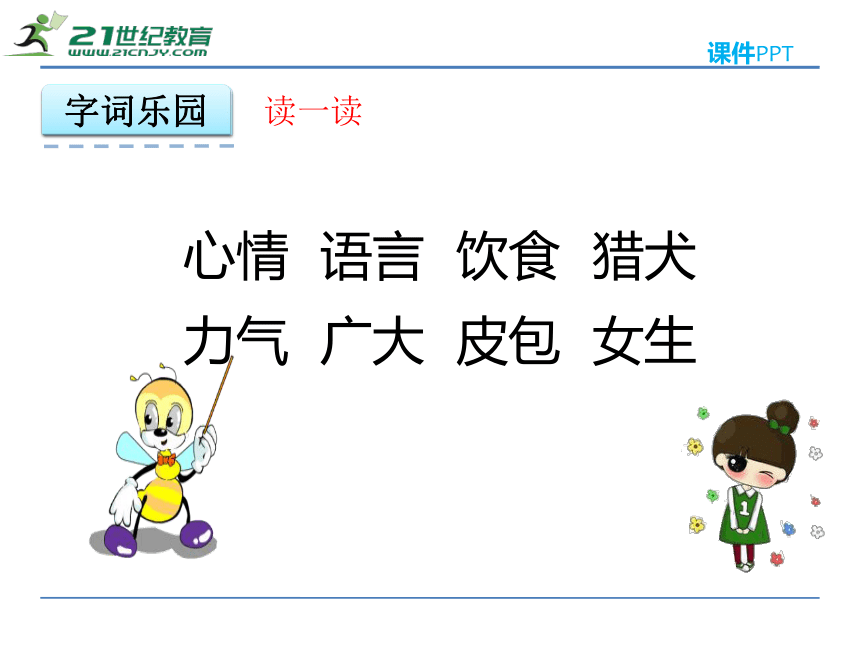 21世纪教育
www.21cnjy.com

课件PPT

字词乐园

读一读

心情 语言 饮食 猎犬
力气 广大 皮包 女生

1